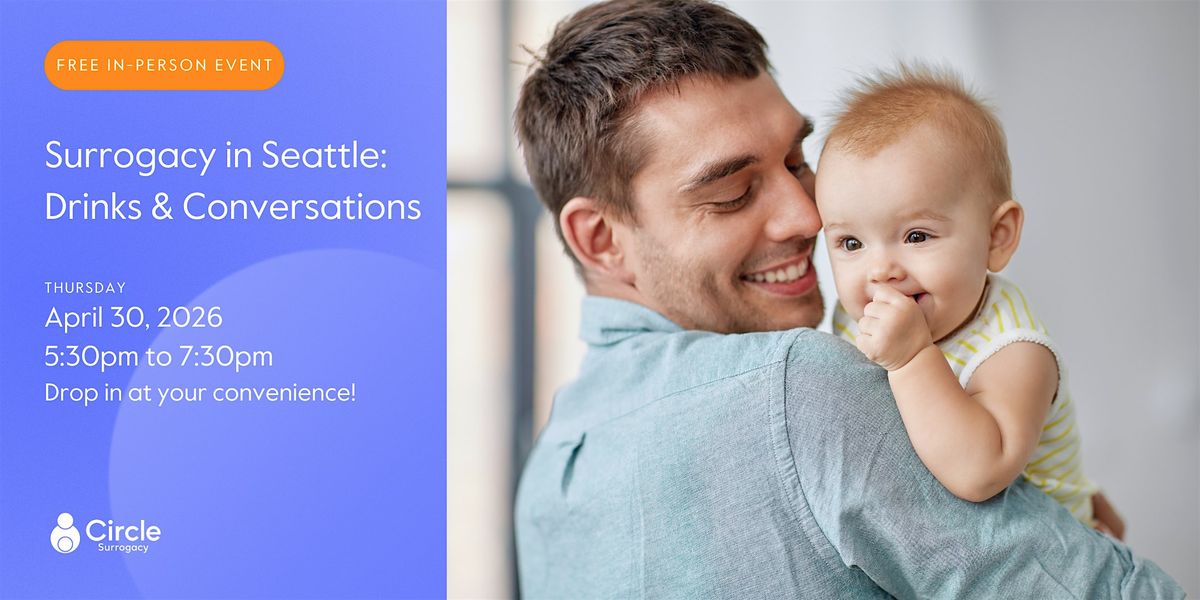 FREE IN-PERSON EVENT

Surrogacy in Seattle: Drinks & Conversations

THURSDAY
April 30, 2026
5:30pm to 7:30pm
Drop in at your convenience!

Circle
Surrogacy